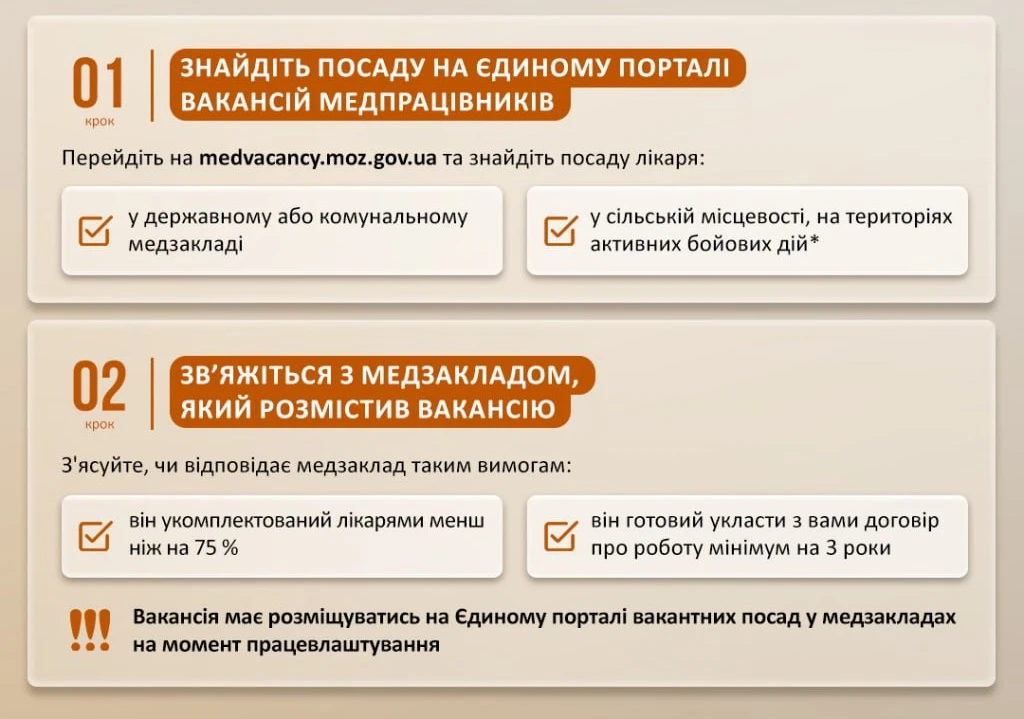 01
крок

ЗНАЙДІТЬ ПОСАДУ НА ЄДИНОМУ ПОРТАЛІ ВАКАНСІЙ МЕДПРАЦІВНИКІВ

Перейдіть на medvacancy.moz.gov.ua та знайдіть посаду лікаря:

у державному або комунальному медзакладі

у сільській місцевості, на територіях активних бойових дій*

02
крок

ЗВ'ЯЖІТЬСЯ З МЕДЗАКЛАДОМ, ЯКИЙ РОЗМІСТИВ ВАКАНСІЮ

З'ясуйте, чи відповідає медзаклад таким вимогам:

він укомплектований лікарями менш ніж на 75 %

він готовий укласти з вами договір про роботу мінімум на 3 роки

!!! Вакансія має розміщуватись на Єдиному порталі вакантних посад у медзакладах на момент працевлаштування